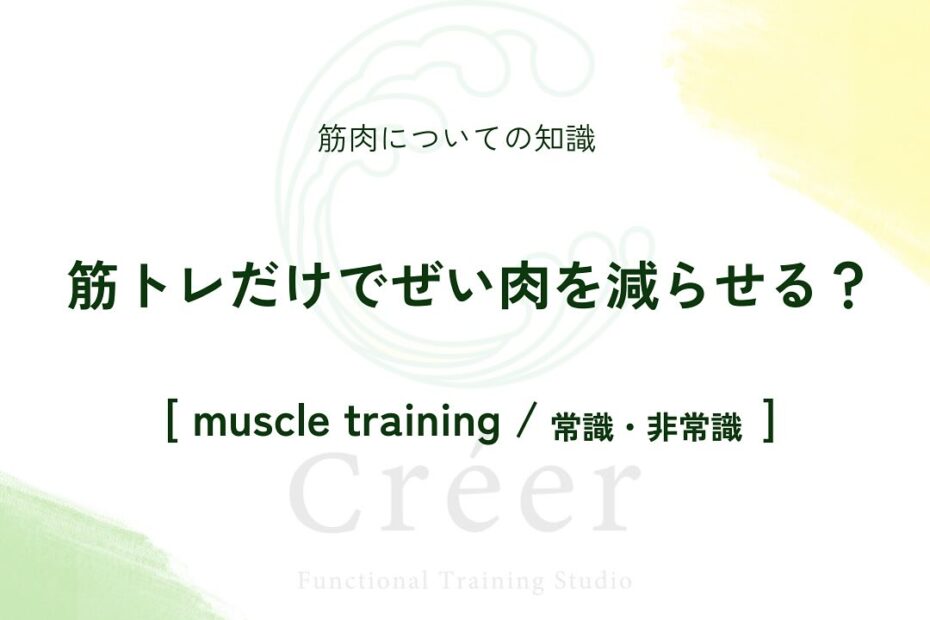 筋肉についての知識

筋トレだけでぜい肉を減らせる？

[ muscle training / 常識・非常識 ]

Créer

Functional Training Studio